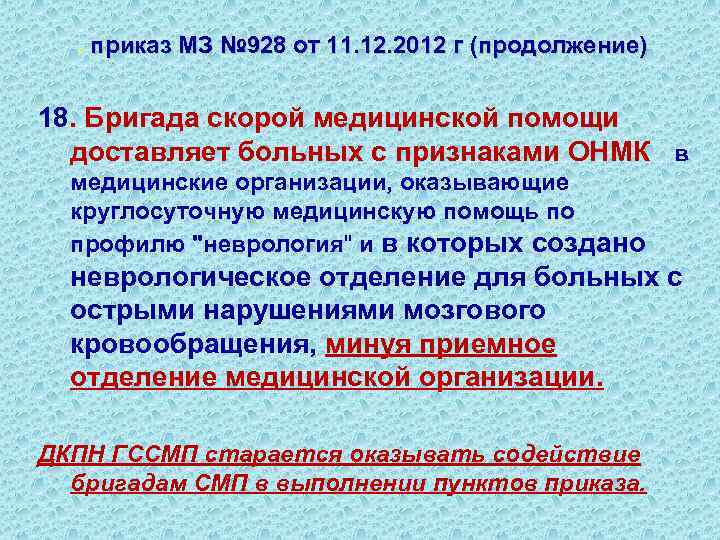 приказ МЗ №928 от 11.12.2012 г (продолжение)

18. Бригада скорой медицинской помощи доставляет больных с признаками ОНМК в медицинские организации, оказывающие круглосуточную медицинскую помощь по профилю "неврология" и в которых создано неврологическое отделение для больных с острыми нарушениями мозгового кровообращения, минуя приемное отделение медицинской организации.

ДКПН ГССМП старается оказывать содействие бригадам СМП в выполнении пунктов приказа.